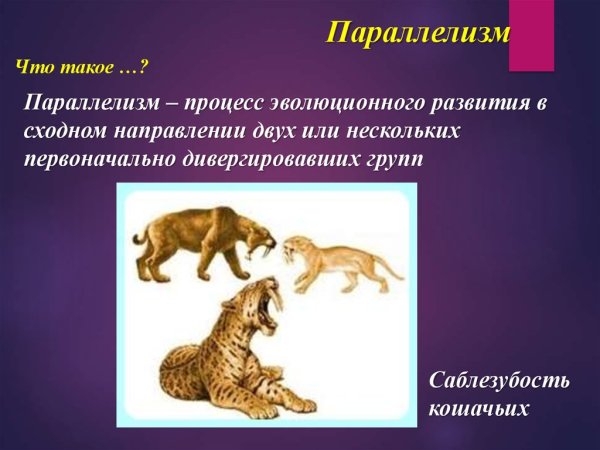 Параллелизм

Что такое …?

Параллелизм – процесс эволюционного развития в сходном направлении двух или нескольких первоначально дивергировавших групп

Саблезубость кошачьих